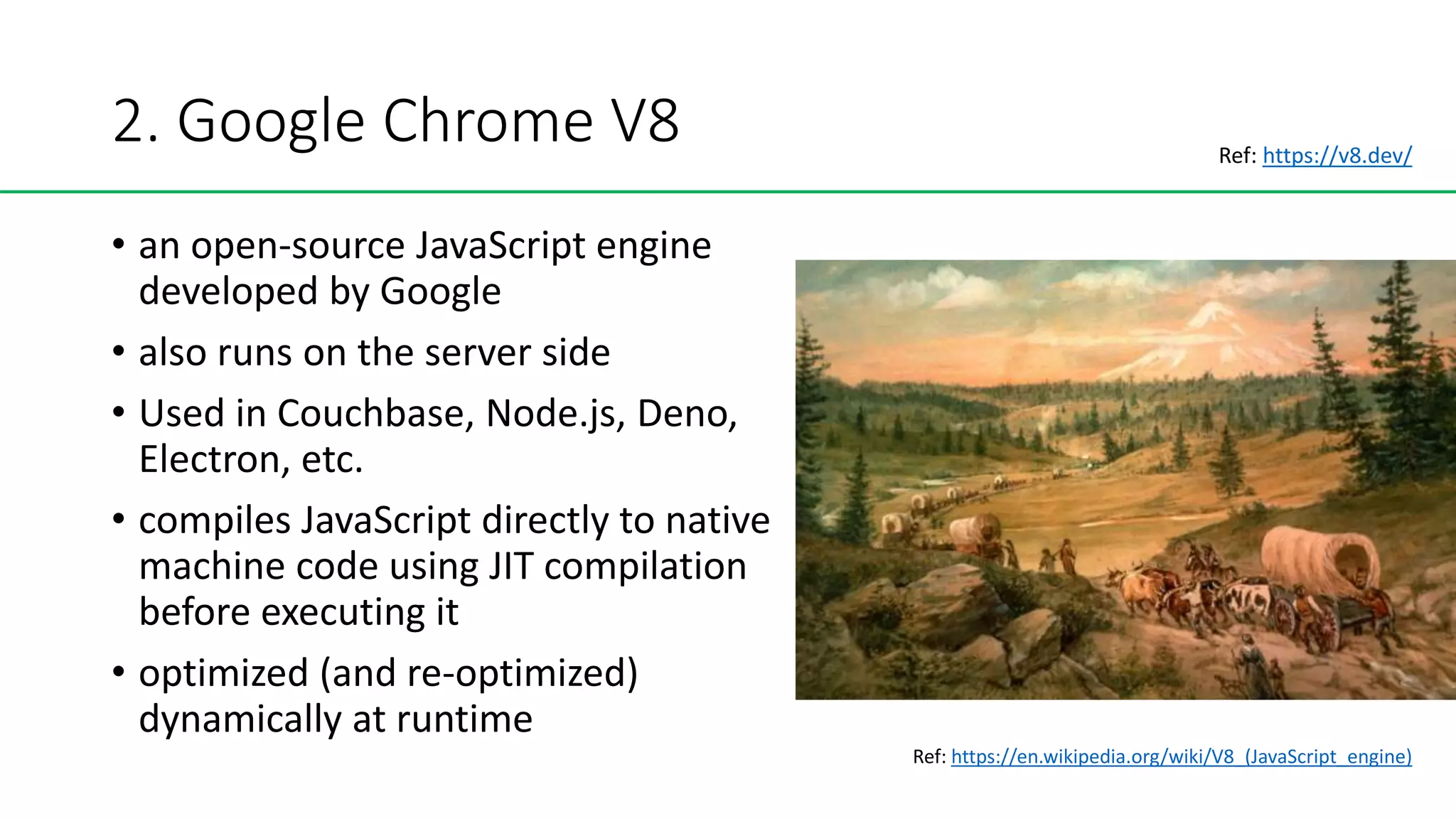 2. Google Chrome V8

Ref: https://v8.dev/

• an open-source JavaScript engine developed by Google
• also runs on the server side
• Used in Couchbase, Node.js, Deno, Electron, etc.
• compiles JavaScript directly to native machine code using JIT compilation before executing it
• optimized (and re-optimized) dynamically at runtime

Ref: https://en.wikipedia.org/wiki/V8_(JavaScript_engine)